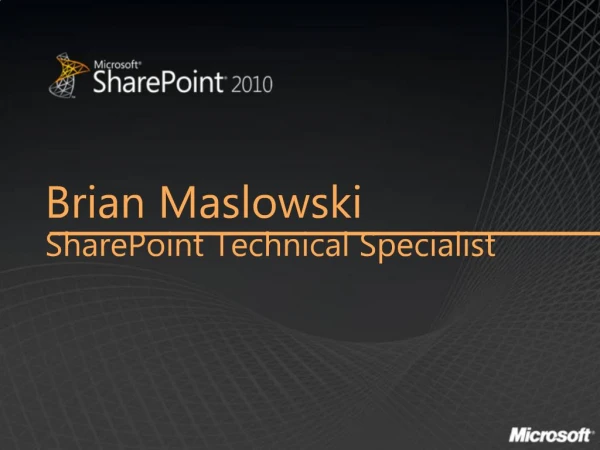 Microsoft®
SharePoint® 2010

Brian Maslowski
SharePoint Technical Specialist

Microsoft®